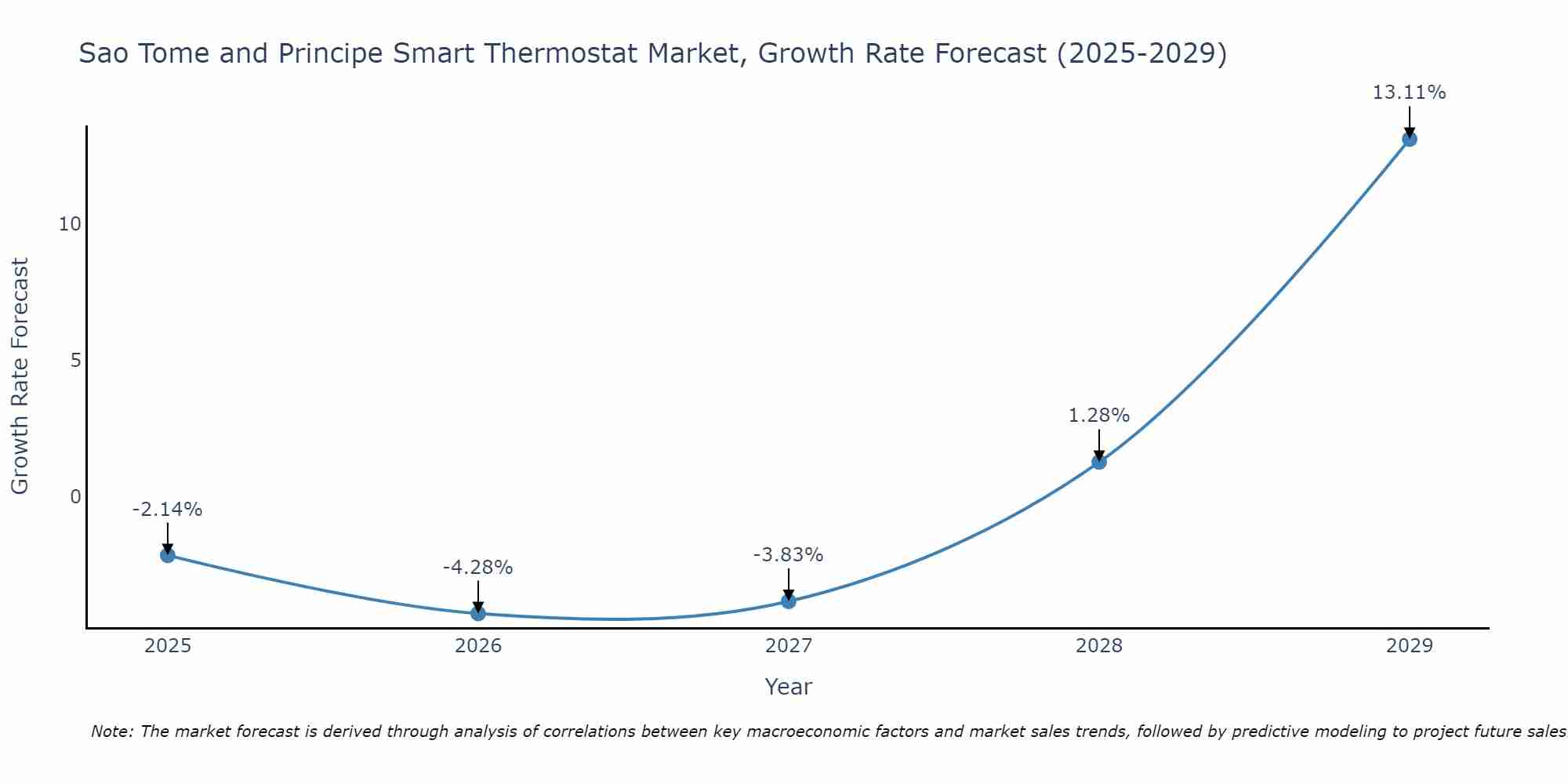 Sao Tome and Principe Smart Thermostat Market, Growth Rate Forecast (2025-2029)

Growth Rate Forecast

10
5
0

-2.14%
-4.28%
-3.83%
1.28%
13.11%

2025
2026
2027
2028
2029

Year

Note: The market forecast is derived through analysis of correlations between key macroeconomic factors and market sales trends, followed by predictive modeling to project future sales